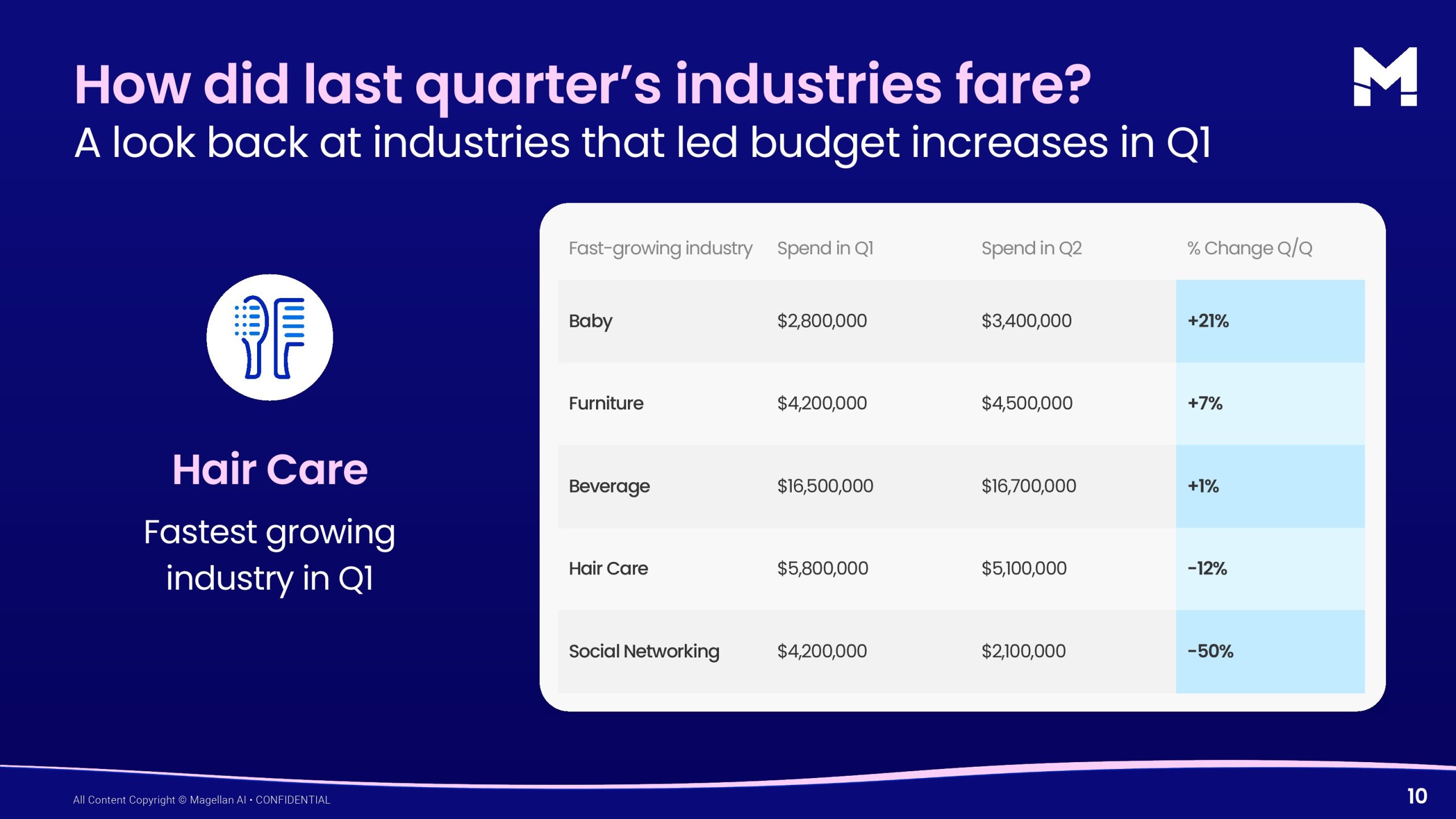 How did last quarter's industries fare?
A look back at industries that led budget increases in Q1

Hair Care

Fastest growing industry in Q1

| Fast-growing industry | Spend in Q1 | Spend in Q2 | % Change Q/Q |
|---|---|---|---|
| Baby | \$2,800,000 | \$3,400,000 | +21% |
| Furniture | \$4,200,000 | \$4,500,000 | +7% |
| Beverage | \$16,500,000 | \$16,700,000 | +1% |
| Hair Care | \$5,800,000 | \$5,100,000 | -12% |
| Social Networking | \$4,200,000 | \$2,100,000 | -50% |

All Content Copyright © Magellan AI • CONFIDENTIAL

10